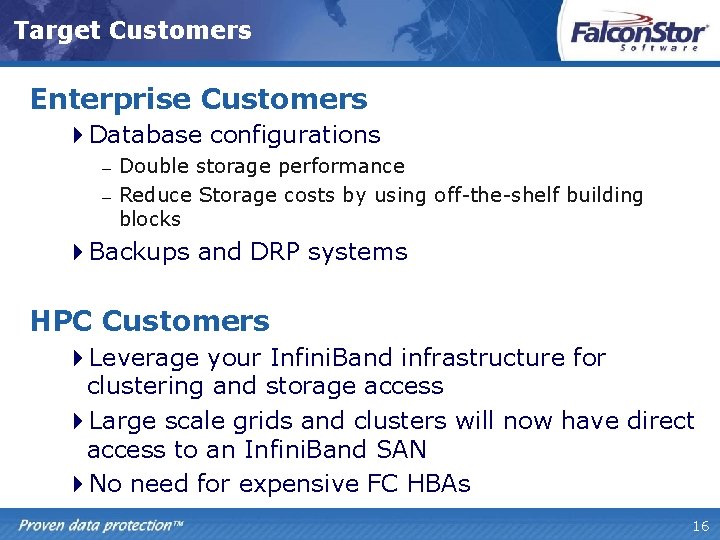 Target Customers

FalconStor
Software

Enterprise Customers

Database configurations

– Double storage performance

– Reduce Storage costs by using off-the-shelf building blocks

Backups and DRP systems

HPC Customers

Leverage your InfiniBand infrastructure for clustering and storage access

Large scale grids and clusters will now have direct access to an InfiniBand SAN

No need for expensive FC HBAs

Proven data protection™

16